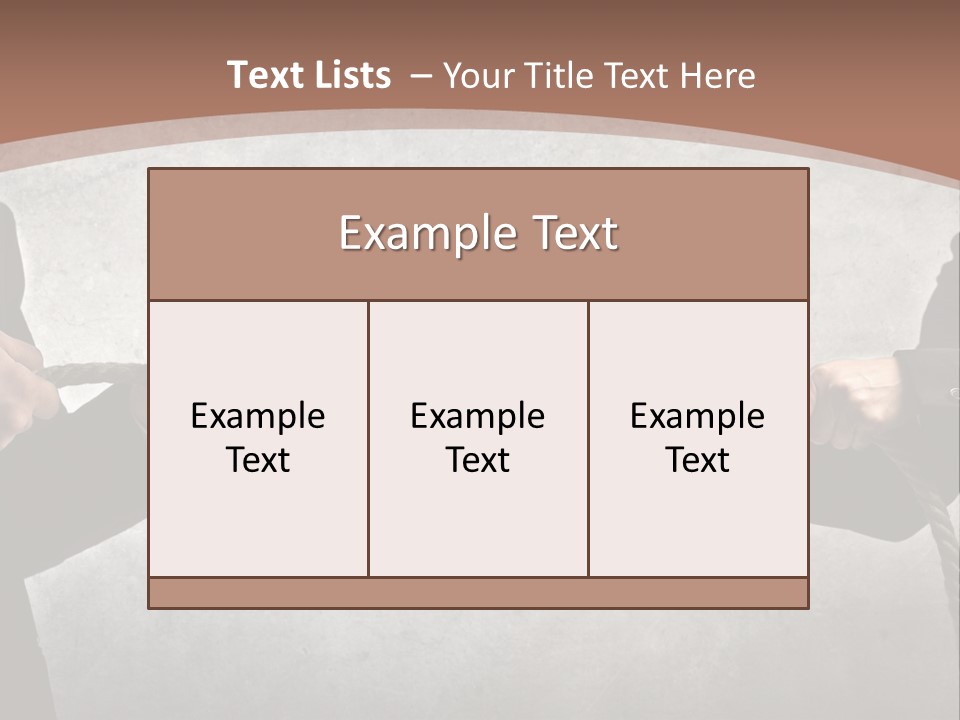 Text Lists – Your Title Text Here

Example Text

Example Text

Example Text

Example Text